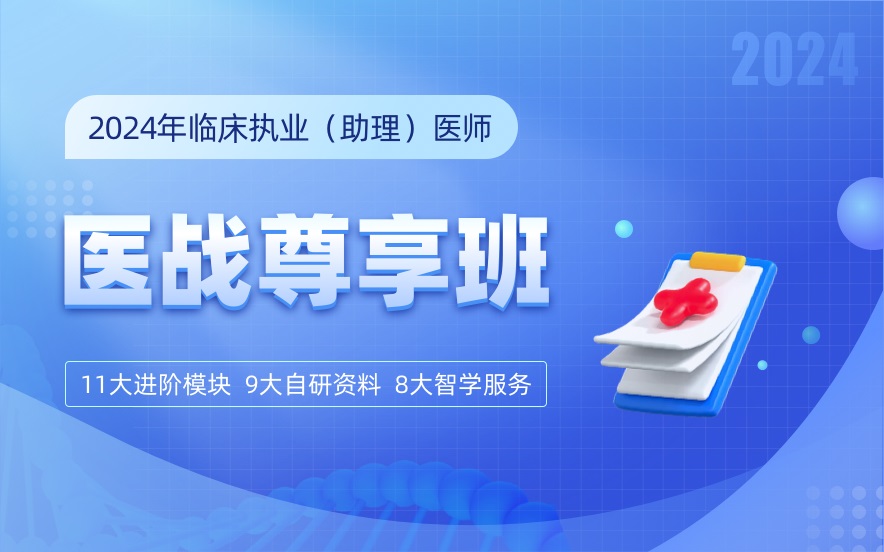 2024

2024年临床执业（助理）医师

医战尊享班

11大进阶模块 9大自研资料 8大智学服务